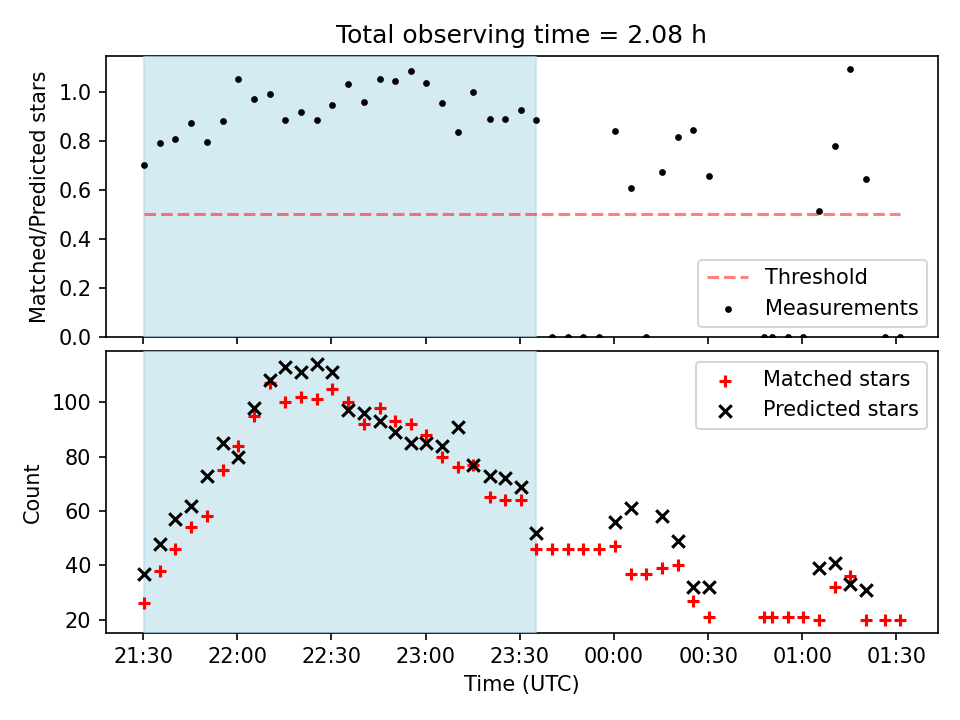 Total observing time = 2.08 h

Matched/Predicted stars

1.0
0.8
0.6
0.4
0.2
0.0

Threshold
Measurements

Count

100
80
60
40
20

Matched stars
Predicted stars

21:30 22:00 22:30 23:00 23:30 00:00 00:30 01:00 01:30

Time (UTC)